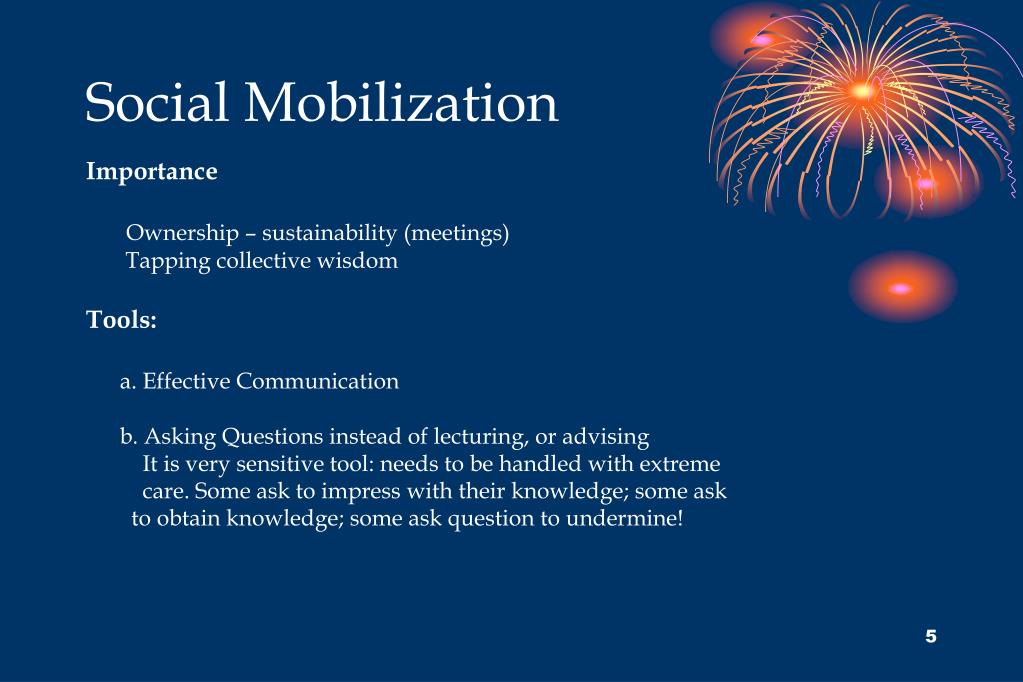 Social Mobilization

Importance

Ownership – sustainability (meetings)
Tapping collective wisdom

Tools:

a. Effective Communication

b. Asking Questions instead of lecturing, or advising
It is very sensitive tool: needs to be handled with extreme care. Some ask to impress with their knowledge; some ask to obtain knowledge; some ask question to undermine!

5